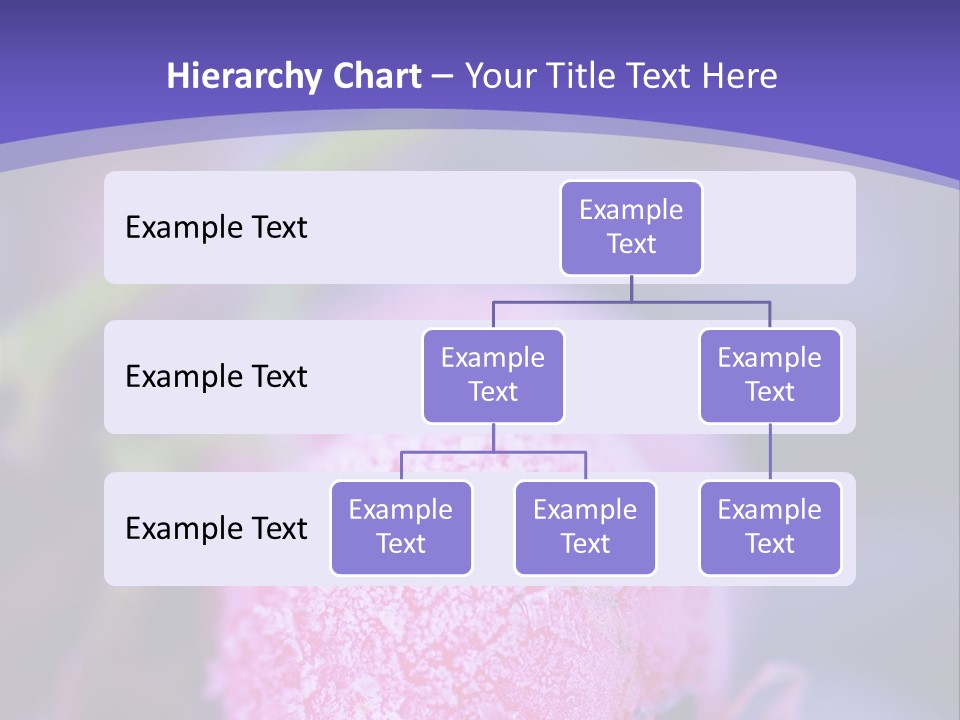 Hierarchy Chart – Your Title Text Here

Example Text

Example Text

Example Text

Example Text

Example Text

Example Text

Example Text

Example Text

Example Text